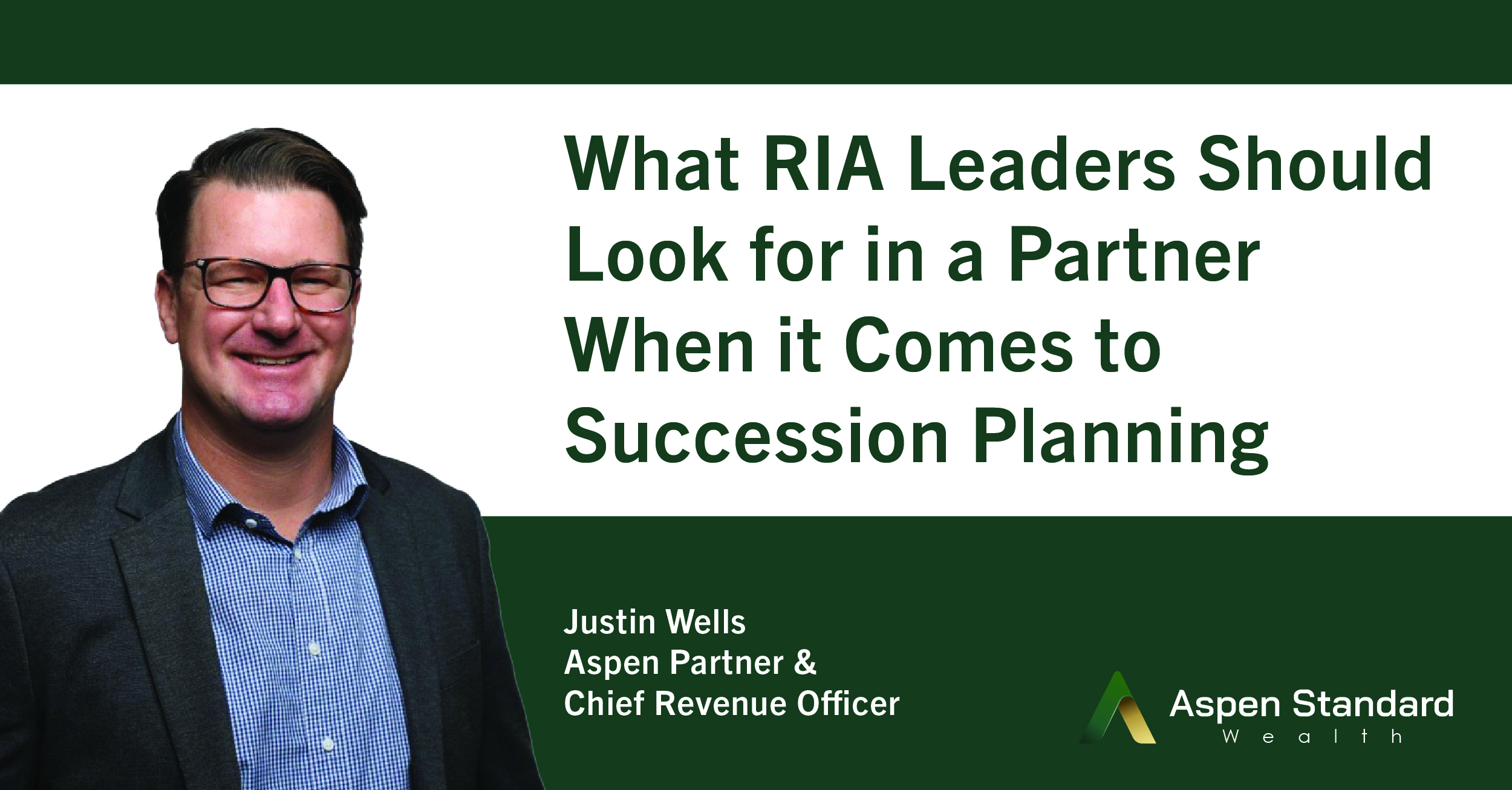 What RIA Leaders Should Look for in a Partner When it Comes to Succession Planning

Justin Wells
Aspen Partner &
Chief Revenue Officer

Aspen Standard
Wealth